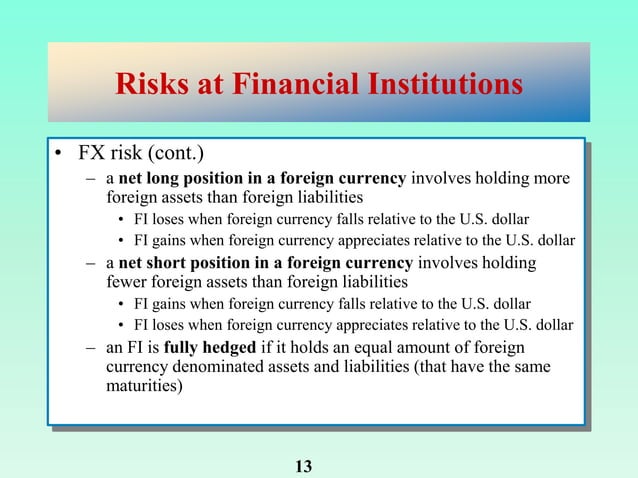 Risks at Financial Institutions

• FX risk (cont.)
– a net long position in a foreign currency involves holding more foreign assets than foreign liabilities
• FI loses when foreign currency falls relative to the U.S. dollar
• FI gains when foreign currency appreciates relative to the U.S. dollar
– a net short position in a foreign currency involves holding fewer foreign assets than foreign liabilities
• FI gains when foreign currency falls relative to the U.S. dollar
• FI loses when foreign currency appreciates relative to the U.S. dollar
– an FI is fully hedged if it holds an equal amount of foreign currency denominated assets and liabilities (that have the same maturities)

13